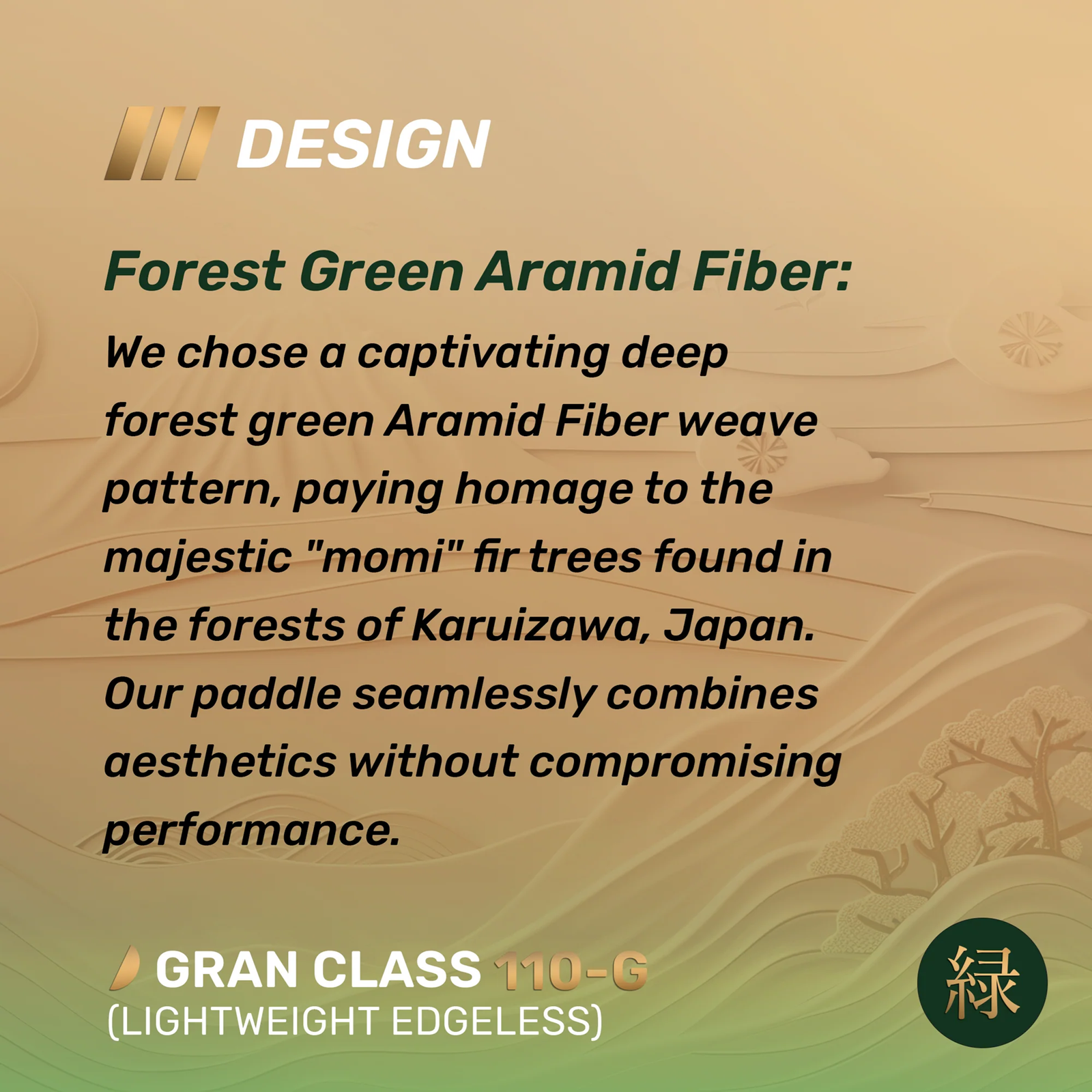 DESIGN

Forest Green Aramid Fiber:

We chose a captivating deep forest green Aramid Fiber weave pattern, paying homage to the majestic "momi" fir trees found in the forests of Karuizawa, Japan. Our paddle seamlessly combines aesthetics without compromising performance.

GRAN CLASS 110-G
(LIGHTWEIGHT EDGELESS)

緑